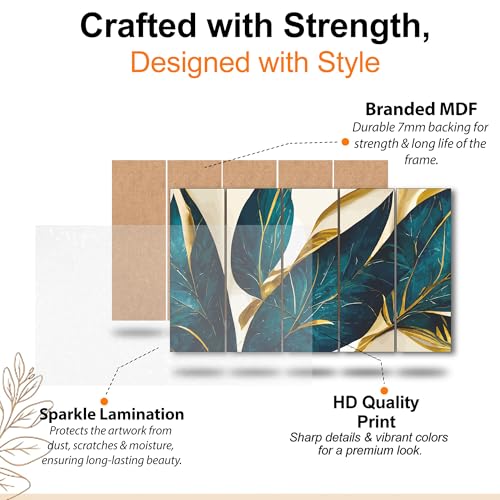 Crafted with Strength,
Designed with Style

Branded MDF
Durable 7mm backing for strength & long life of the frame.

Sparkle Lamination
Protects the artwork from dust, scratches & moisture, ensuring long-lasting beauty.

HD Quality Print
Sharp details & vibrant colors for a premium look.